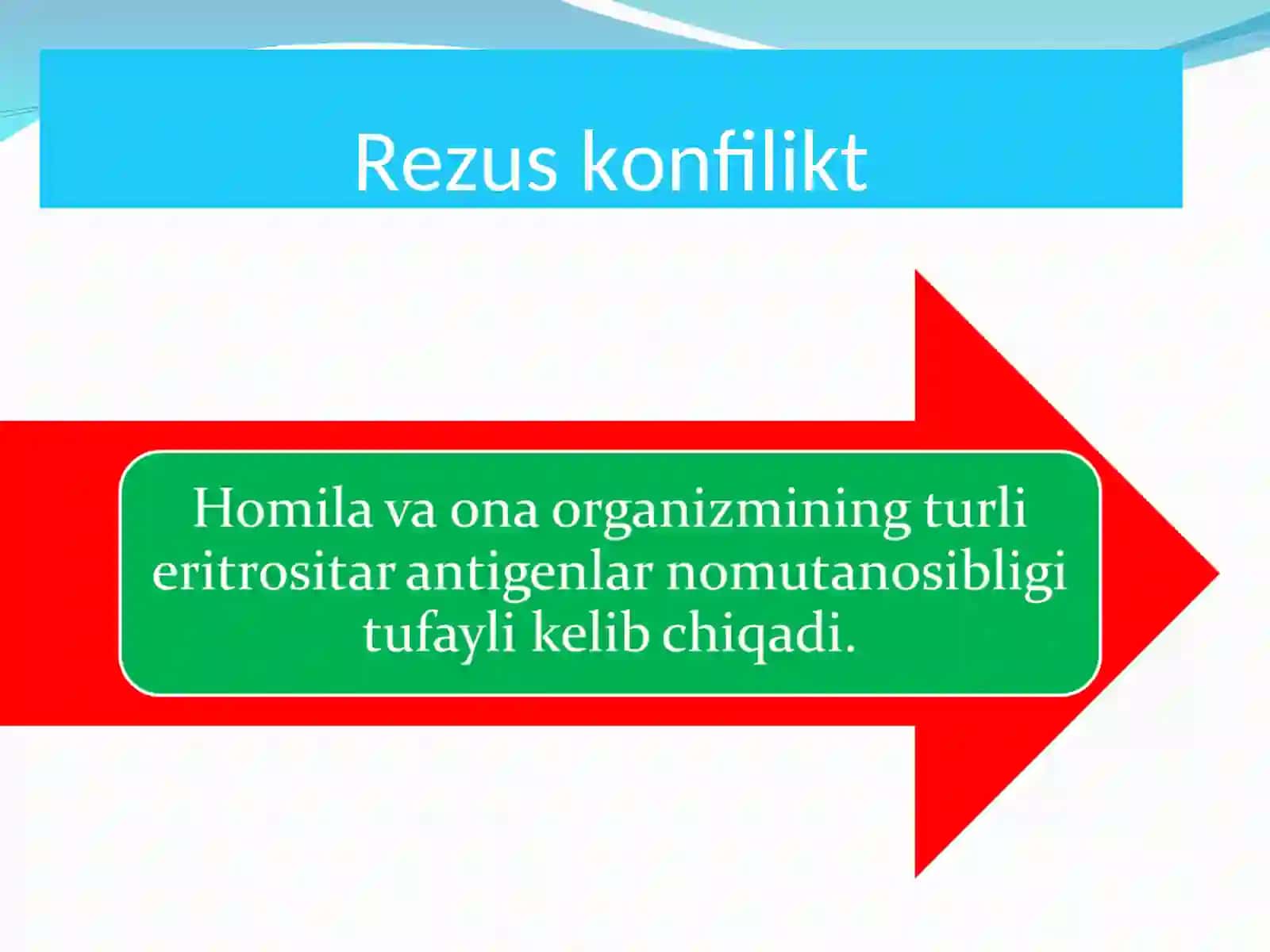 Rezus konfilikt

Homila va ona organizmining turli eritrositar antigenlar nomutanosibligi tufayli kelib chiqadi.